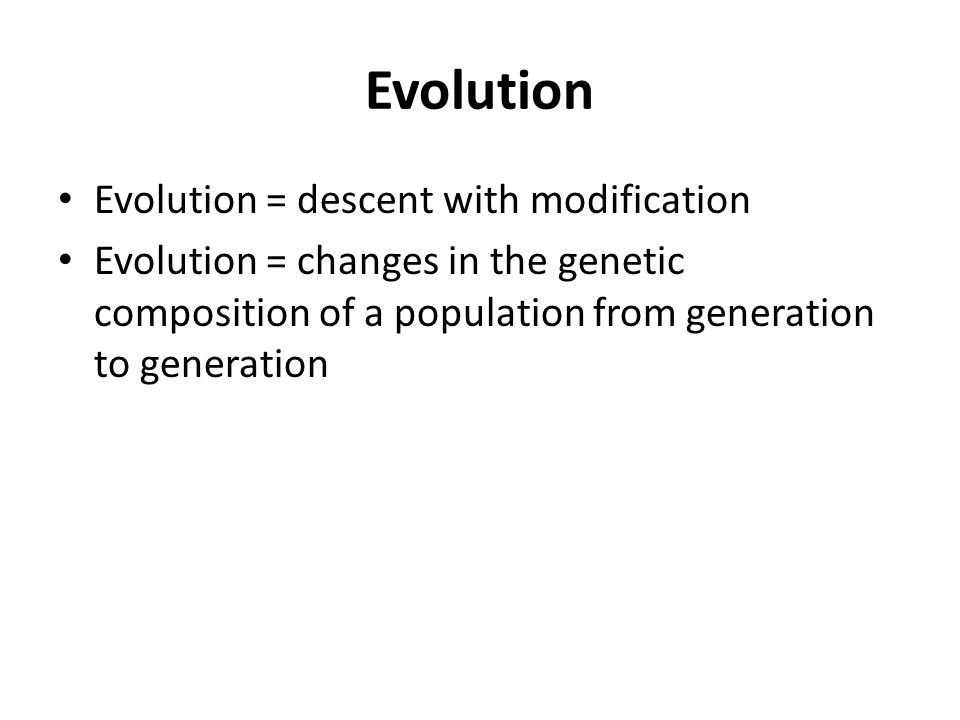 Evolution

• Evolution = descent with modification
• Evolution = changes in the genetic composition of a population from generation to generation